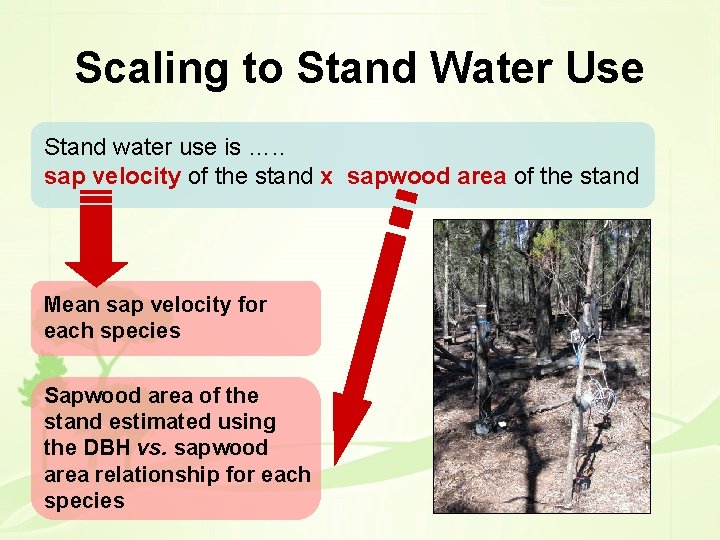 Scaling to Stand Water Use

Stand water use is …..
sap velocity of the stand x sapwood area of the stand

Mean sap velocity for each species

Sapwood area of the stand estimated using the DBH vs. sapwood area relationship for each species